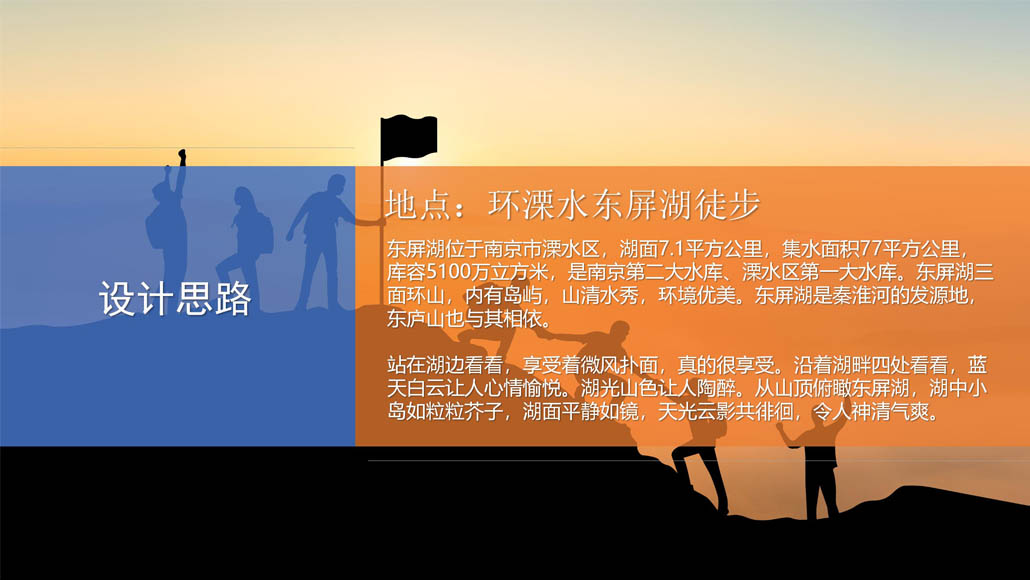 设计思路

地点：环溧水东屏湖徒步

东屏湖位于南京市溧水区，湖面7.1平方公里，集水面积77平方公里，库容5100万立方米，是南京第二大水库、溧水区第一大水库。东屏湖三面环山，内有岛屿，山清水秀，环境优美。东屏湖是秦淮河的发源地，东庐山也与其相依。

站在湖边看看，享受着微风扑面，真的很享受。沿着湖畔四处看看，蓝天白云让人心情愉悦。湖光山色让人陶醉。从山顶俯瞰东屏湖，湖中小岛如粒粒芥子，湖面平静如镜，天光云影共徘徊，令人神清气爽。